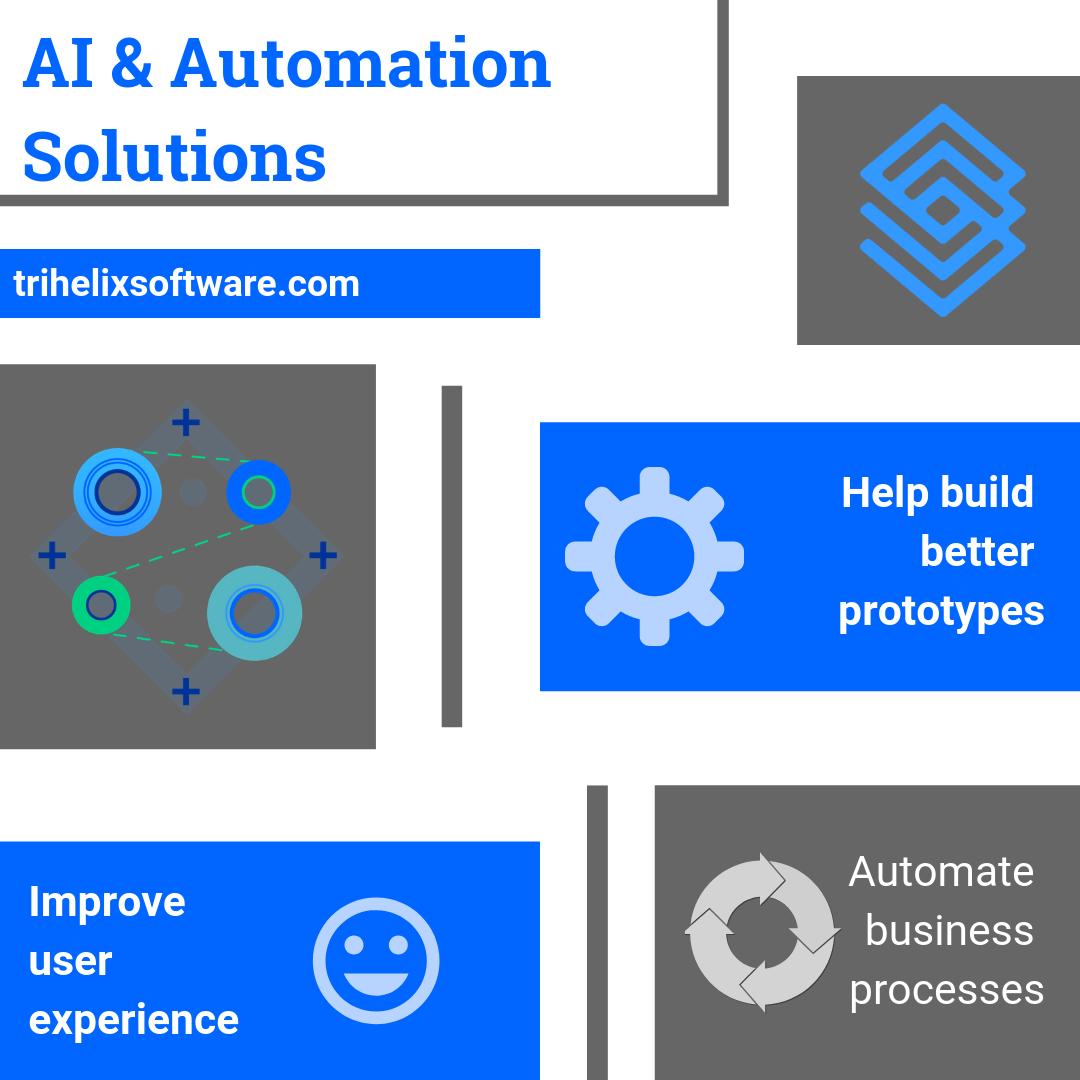 AI & Automation Solutions

trihelixsoftware.com

Help build better prototypes

Improve user experience

Automate business processes